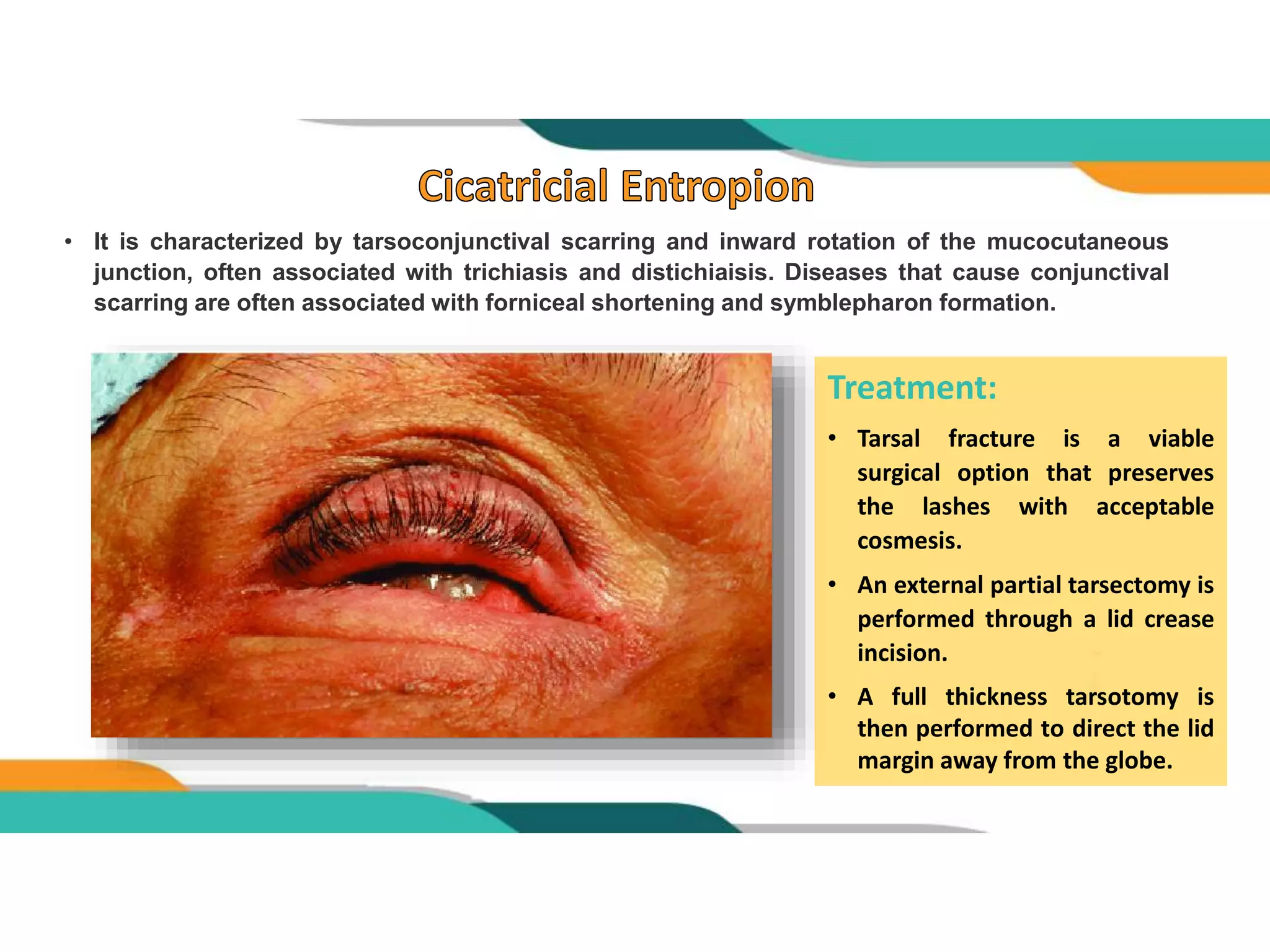 Cicatricial Entropion

• It is characterized by tarsoconjunctival scarring and inward rotation of the mucocutaneous junction, often associated with trichiasis and distichiaisis. Diseases that cause conjunctival scarring are often associated with forniceal shortening and symblepharon formation.

Treatment:

• Tarsal fracture is a viable surgical option that preserves the lashes with acceptable cosmesis.

• An external partial tarsectomy is performed through a lid crease incision.

• A full thickness tarsotomy is then performed to direct the lid margin away from the globe.